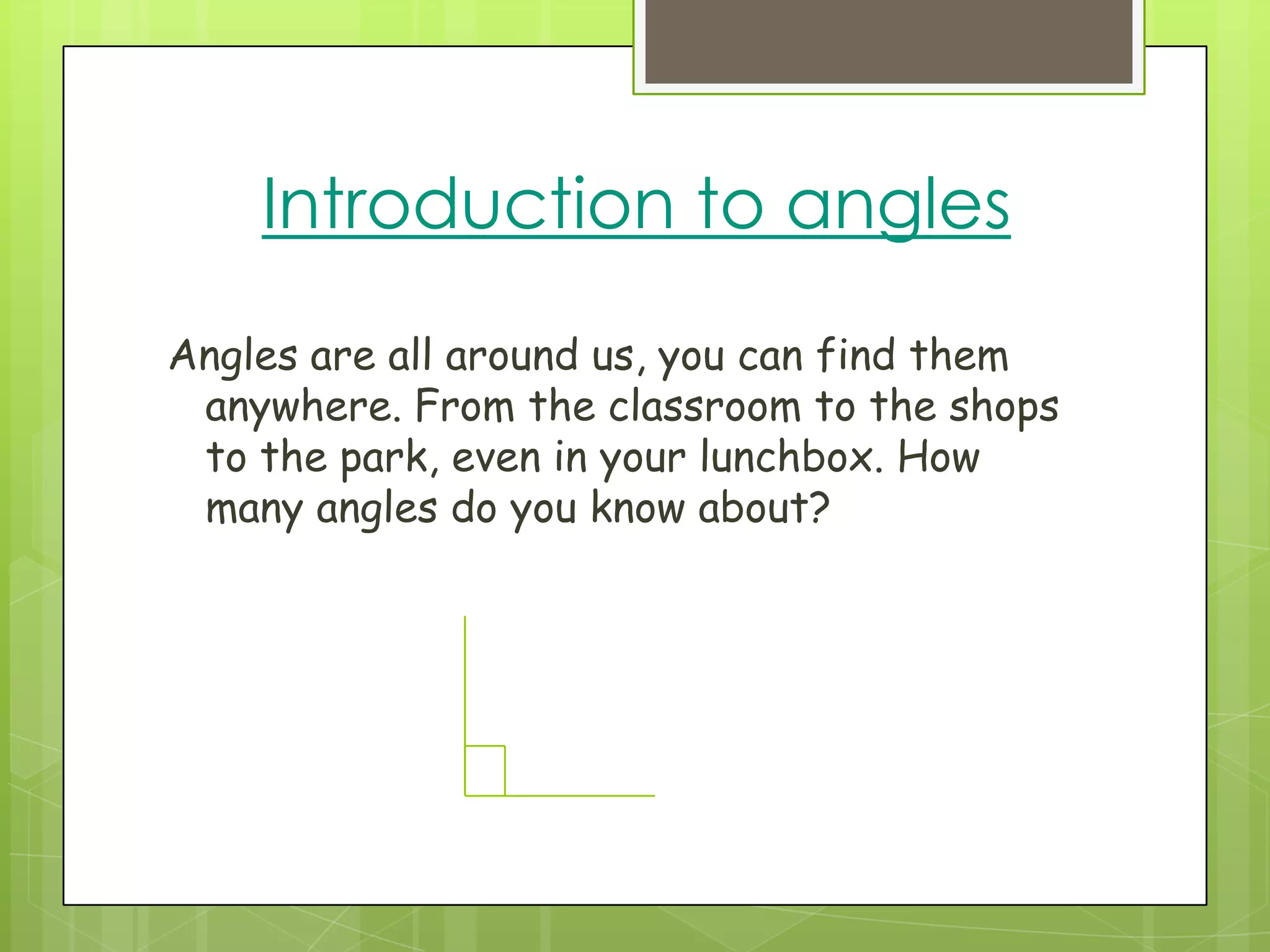 Introduction to angles

Angles are all around us, you can find them anywhere. From the classroom to the shops to the park, even in your lunchbox. How many angles do you know about?